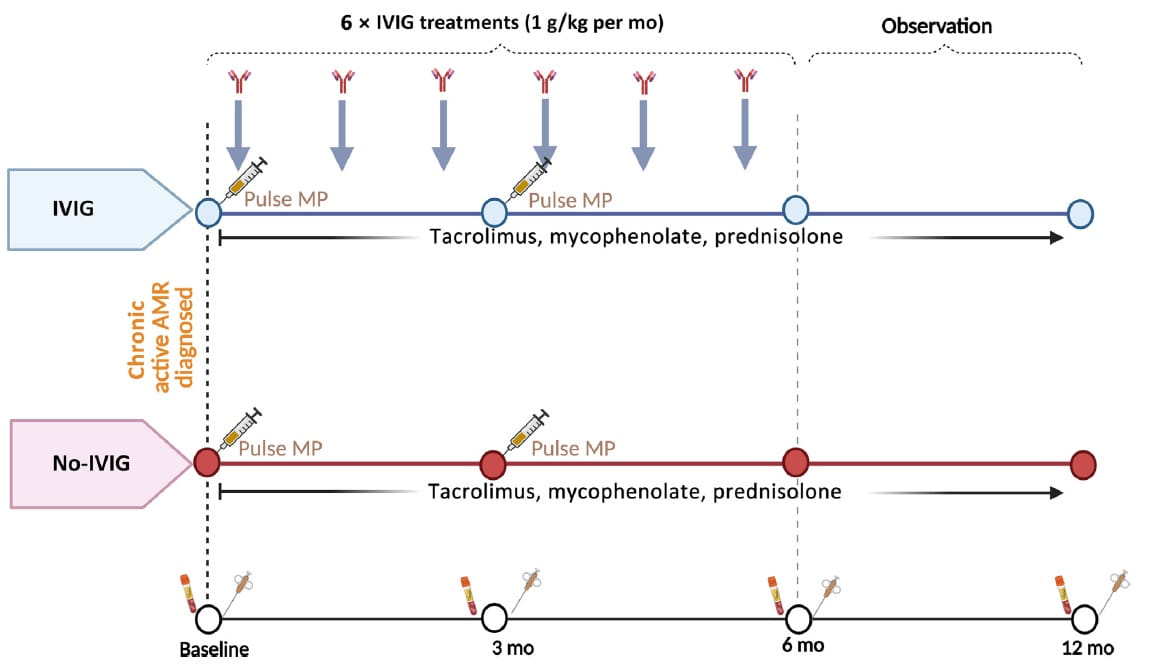 6 × IVIG treatments (1 g/kg per mo)

Observation

IVIG

Pulse MP

Pulse MP

Tacrolimus, mycophenolate, prednisolone

Chronic active AMR diagnosed

No-IVIG

Pulse MP

Pulse MP

Tacrolimus, mycophenolate, prednisolone

Baseline

3 mo

6 mo

12 mo